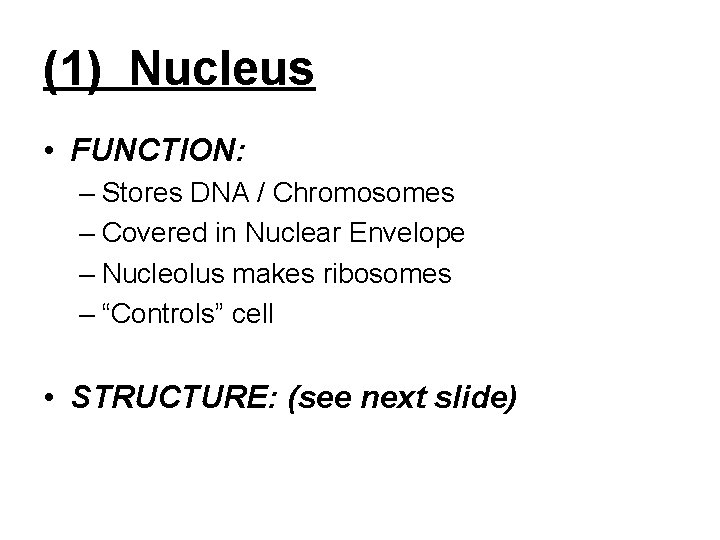 (1) Nucleus

• FUNCTION:
– Stores DNA / Chromosomes
– Covered in Nuclear Envelope
– Nucleolus makes ribosomes
– “Controls” cell

• STRUCTURE: (see next slide)